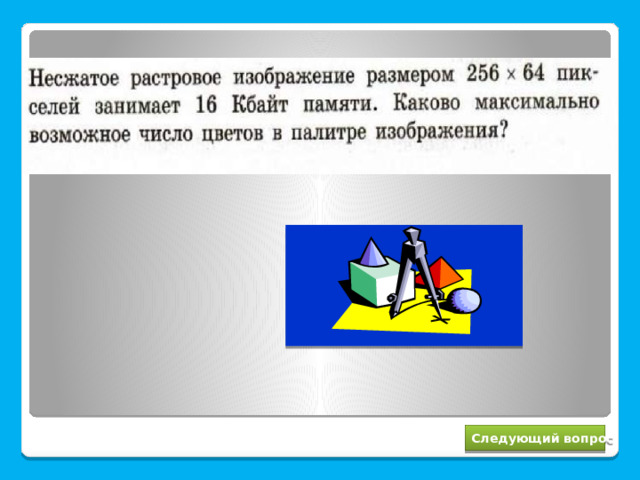 Несжатое растровое изображение размером $256 \times 64$ пикселей занимает 16 Кбайт памяти. Каково максимально возможное число цветов в палитре изображения?

Следующий вопрос